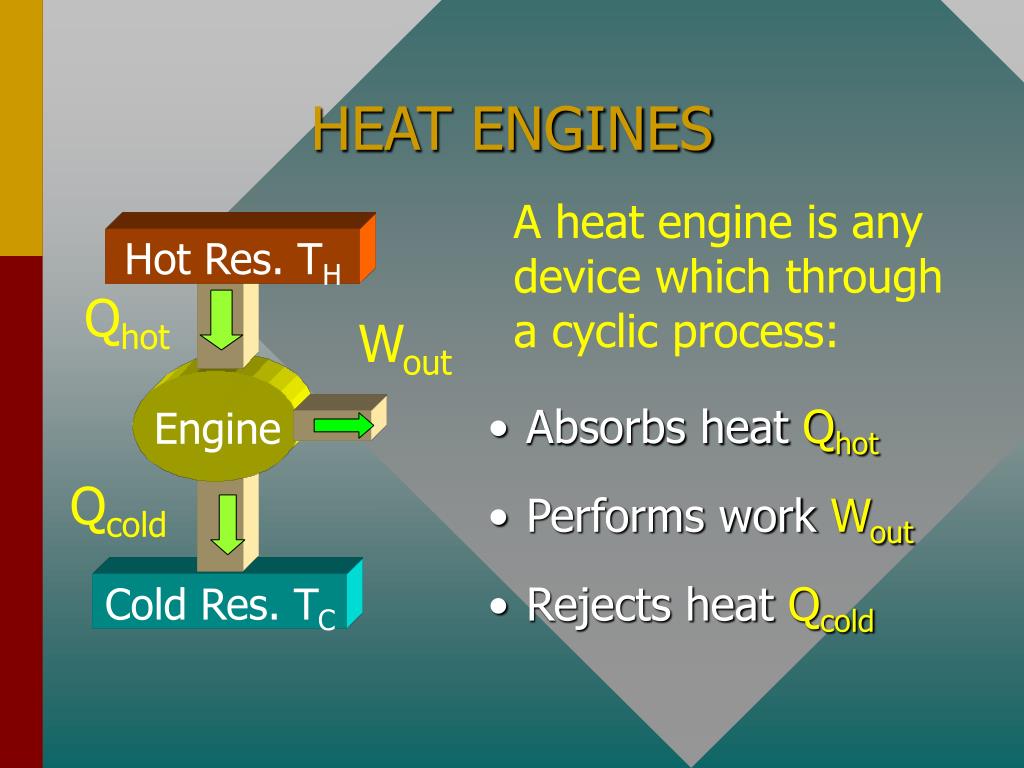 HEAT ENGINES

Hot Res. $T_H$

$Q_{hot}$

$W_{out}$

Engine

$Q_{cold}$

Cold Res. $T_C$

A heat engine is any device which through a cyclic process:

• Absorbs heat $Q_{hot}$

• Performs work $W_{out}$

• Rejects heat $Q_{cold}$